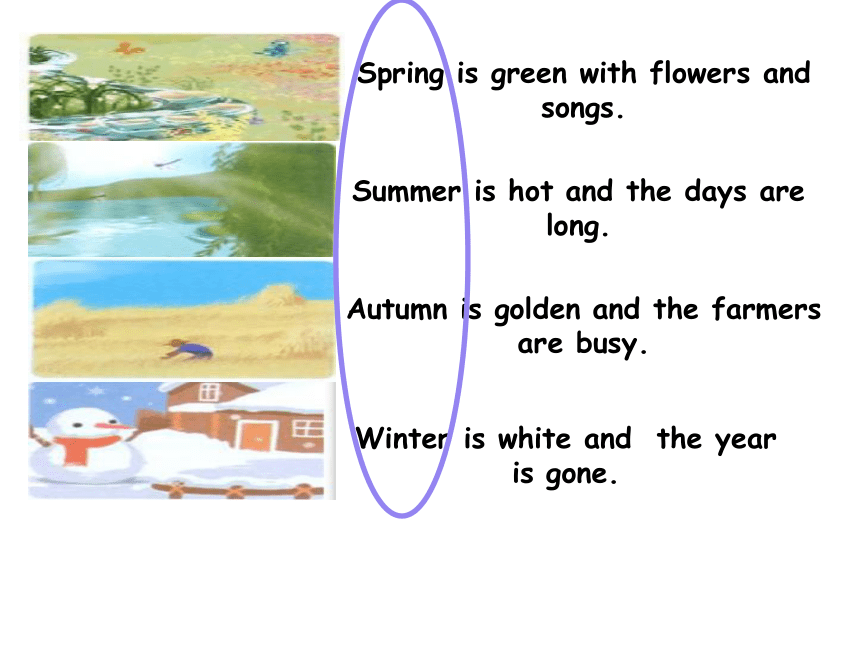 Spring is green with flowers and songs.

Summer is hot and the days are long.

Autumn is golden and the farmers are busy.

Winter is white and the year is gone.